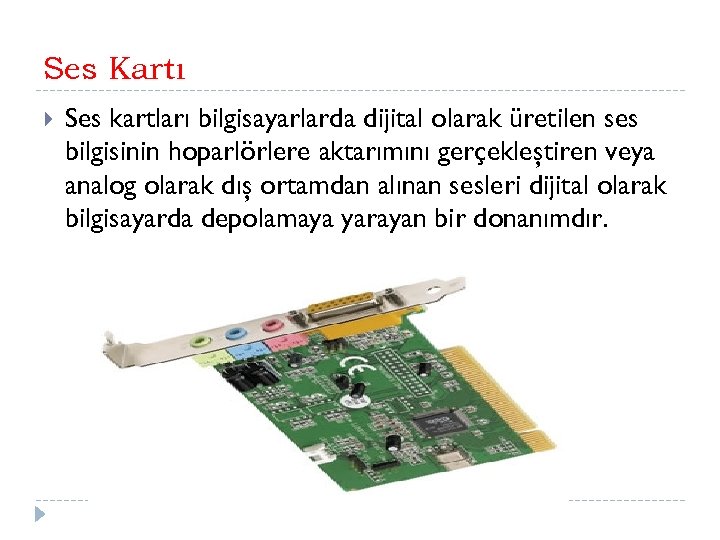 Ses Kartı

Ses kartları bilgisayarlarda dijital olarak üretilen ses bilgisinin hoparlörlere aktarımını gerçekleştiren veya analog olarak dış ortamdan alınan sesleri dijital olarak bilgisayarda depolamaya yarayan bir donanımdır.